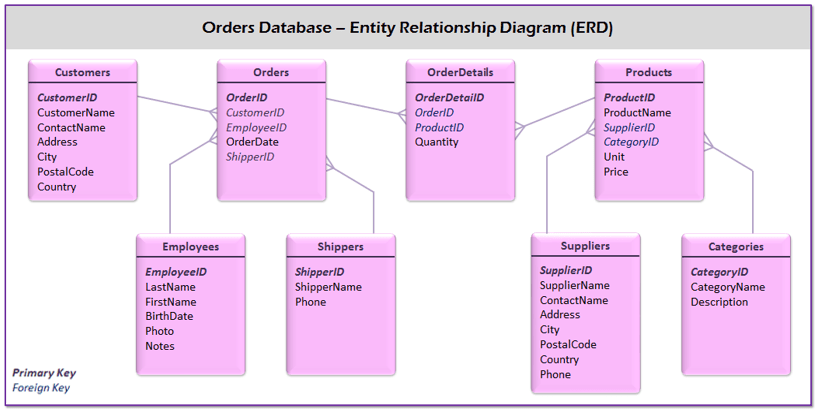 Orders Database – Entity Relationship Diagram (ERD)

Customers
CustomerID
CustomerName
ContactName
Address
City
PostalCode
Country

Orders
OrderID
CustomerID
EmployeeID
OrderDate
ShipperID

OrderDetails
OrderDetailID
OrderID
ProductID
Quantity

Products
ProductID
ProductName
SupplierID
CategoryID
Unit
Price

Employees
EmployeeID
LastName
FirstName
BirthDate
Photo
Notes

Shippers
ShipperID
ShipperName
Phone

Suppliers
SupplierID
SupplierName
ContactName
Address
City
PostalCode
Country
Phone

Categories
CategoryID
CategoryName
Description

Primary Key
Foreign Key